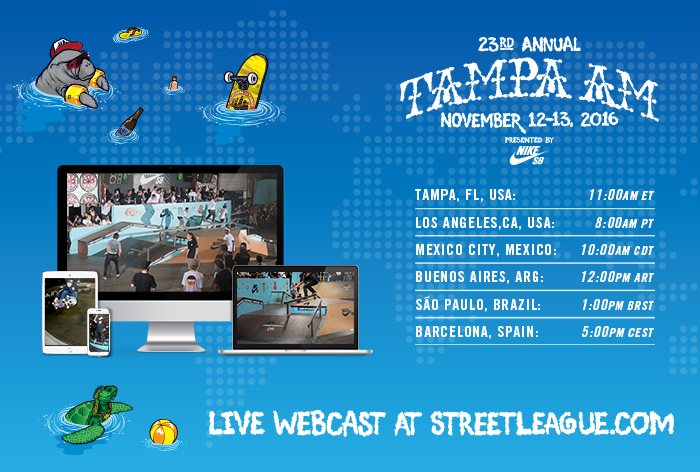 23RD ANNUAL
TAMPA AM
NOVEMBER 12-13, 2016
PRESENTED BY
NIKE SB

| | |
|---|---|
| TAMPA, FL, USA: | 11:00AM ET |
| LOS ANGELES,CA, USA: | 8:00AM PT |
| MEXICO CITY, MEXICO: | 10:00AM CDT |
| BUENOS AIRES, ARG: | 12:00PM ART |
| SÃO PAULO, BRAZIL: | 1:00PM BRST |
| BARCELONA, SPAIN: | 5:00PM CEST |

LIVE WEBCAST AT STREETLEAGUE.COM